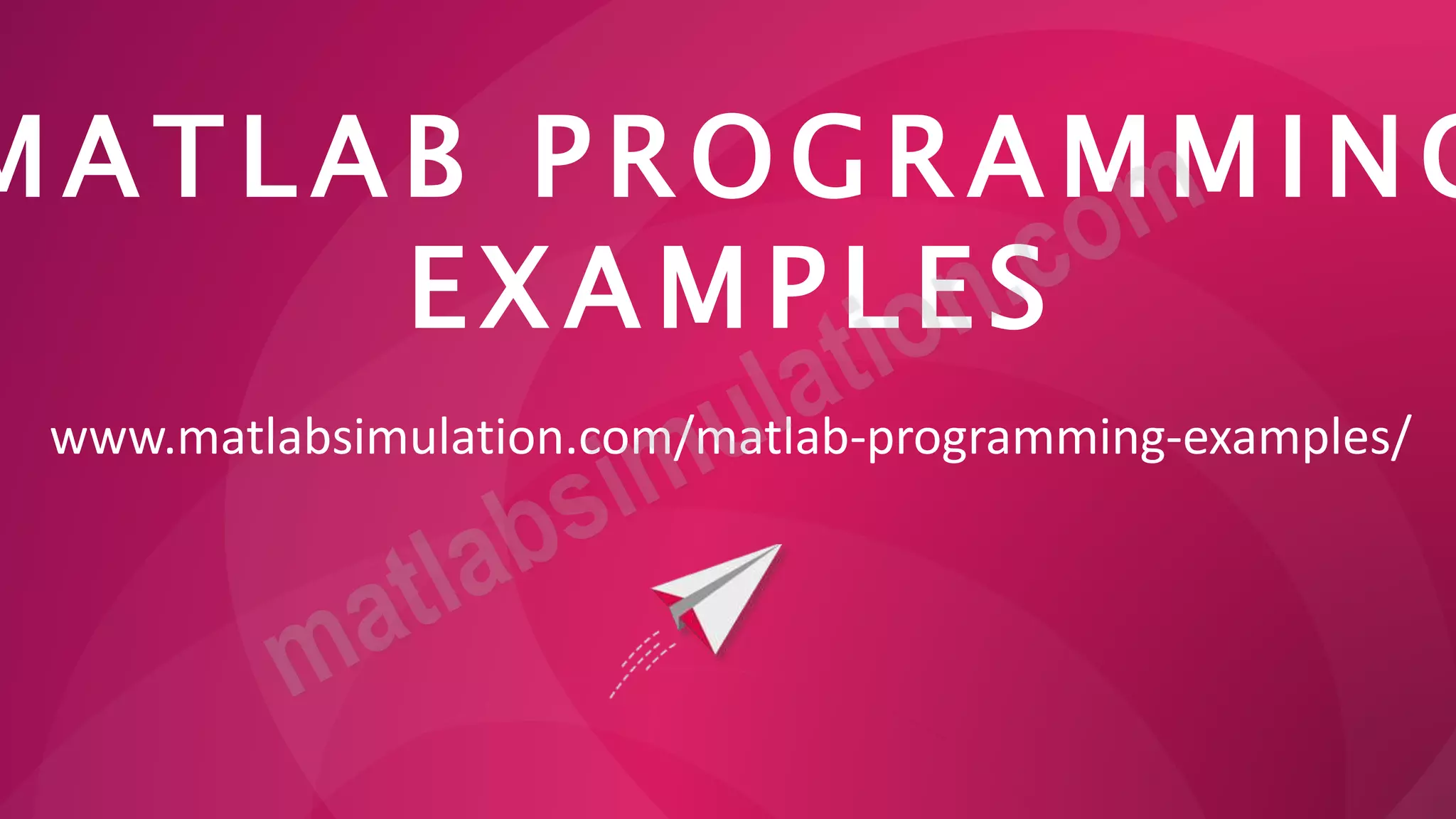 MATLAB PROGRAMMING EXAMPLES

www.matlabsimulation.com/matlab-programming-examples/

matlabsimulation.com